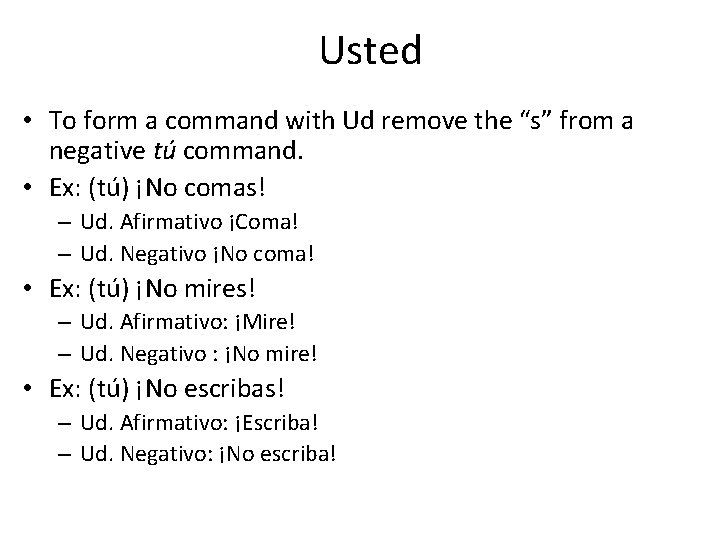 Usted

• To form a command with Ud remove the "s" from a negative tú command.
• Ex: (tú) ¡No comas!
– Ud. Afirmativo ¡Coma!
– Ud. Negativo ¡No coma!
• Ex: (tú) ¡No mires!
– Ud. Afirmativo: ¡Mire!
– Ud. Negativo : ¡No mire!
• Ex: (tú) ¡No escribas!
– Ud. Afirmativo: ¡Escriba!
– Ud. Negativo: ¡No escriba!